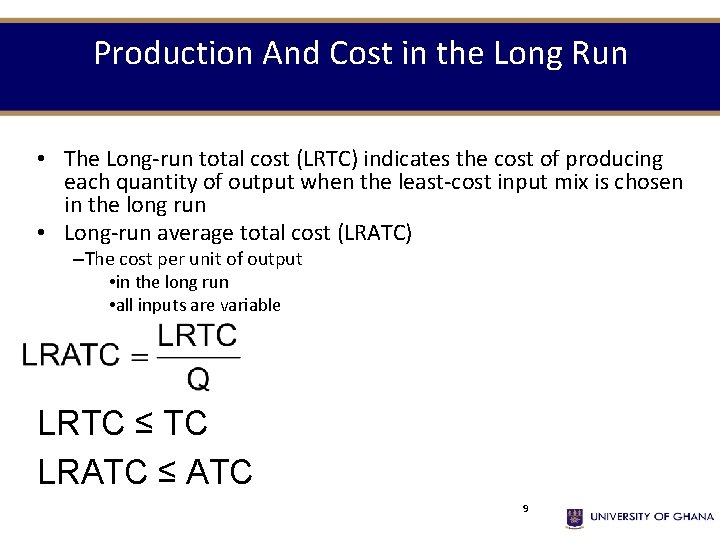 Production And Cost in the Long Run

• The Long-run total cost (LRTC) indicates the cost of producing each quantity of output when the least-cost input mix is chosen in the long run
• Long-run average total cost (LRATC)
–The cost per unit of output
•in the long run
•all inputs are variable

$LRATC = \frac{LRTC}{Q}$

$LRTC \leq TC$

$LRATC \leq ATC$

9

UNIVERSITY OF GHANA